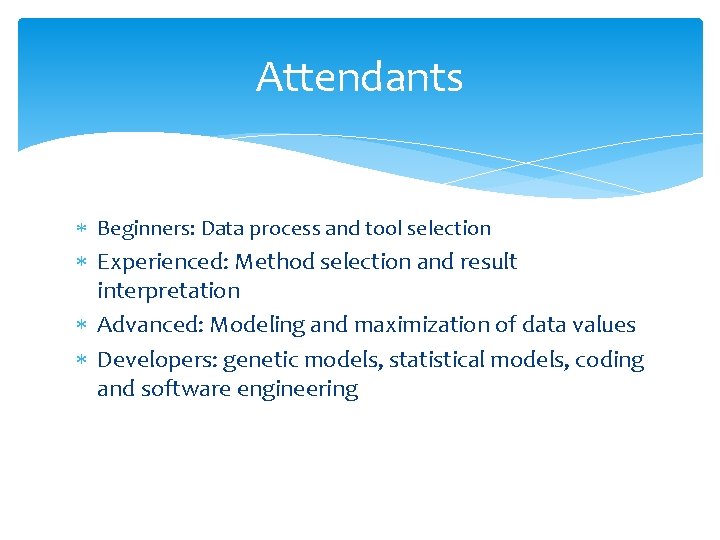 Attendants

∗ Beginners: Data process and tool selection
∗ Experienced: Method selection and result interpretation
∗ Advanced: Modeling and maximization of data values
∗ Developers: genetic models, statistical models, coding and software engineering